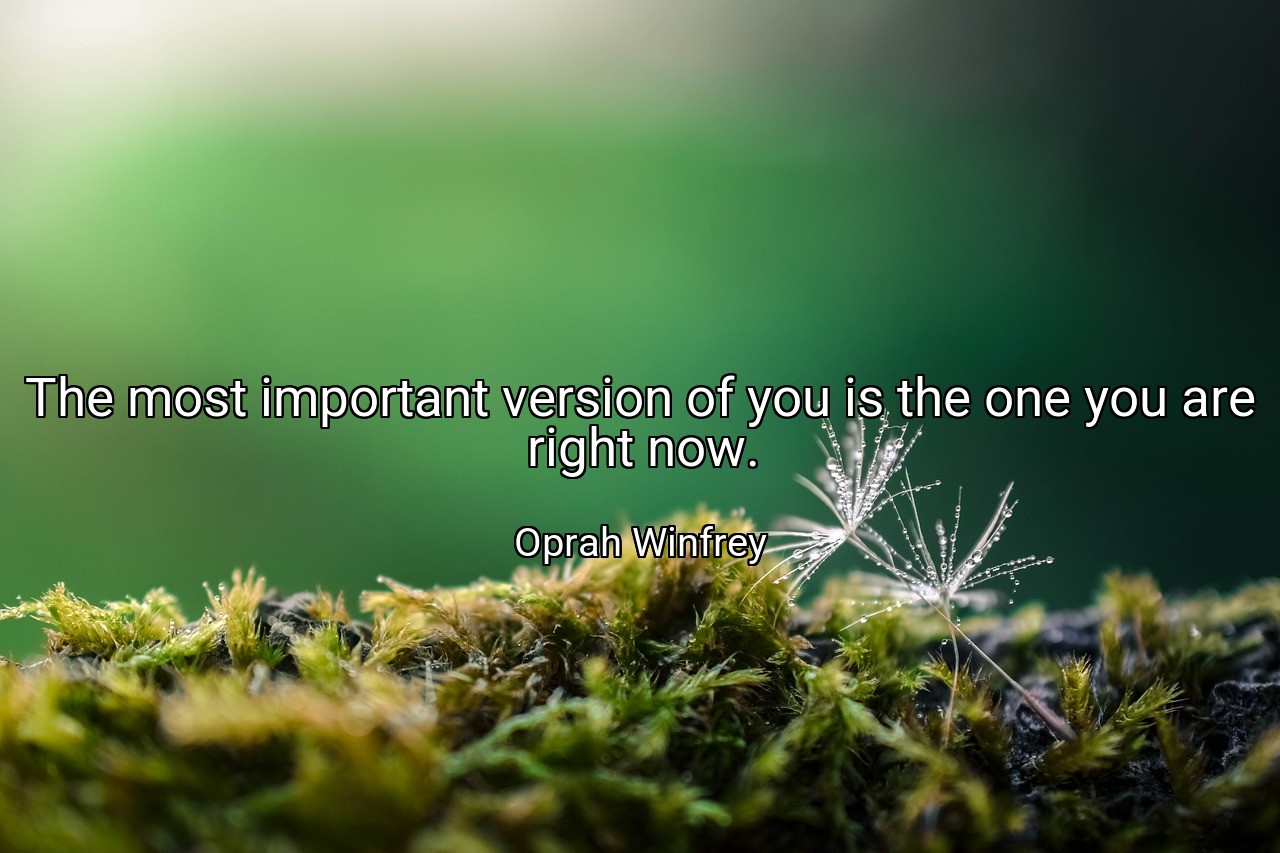 The most important version of you is the one you are right now.

Oprah Winfrey